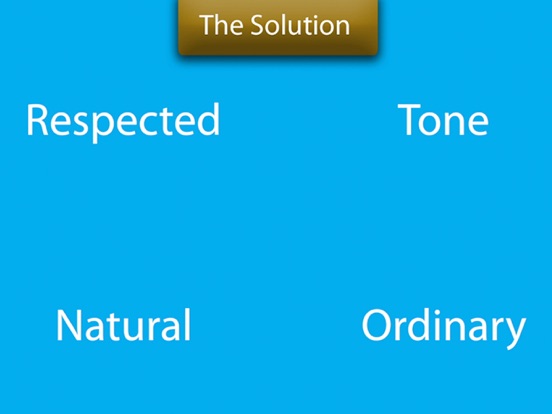 The Solution

Respected

Tone

Natural

Ordinary